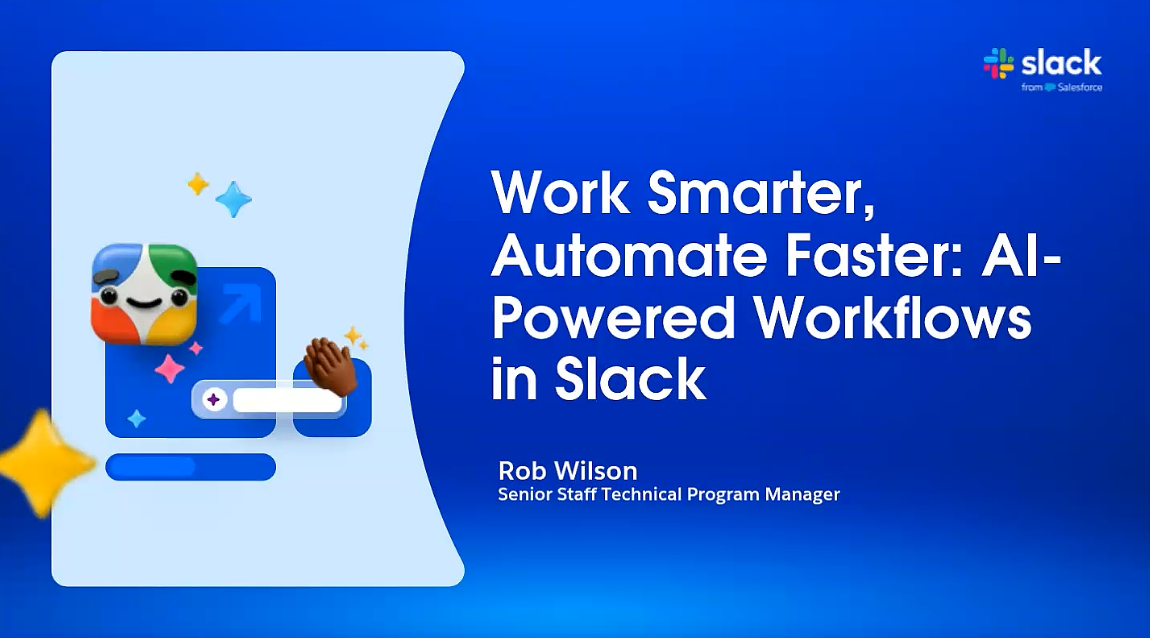 slack
from Salesforce

Work Smarter, Automate Faster: AI-Powered Workflows in Slack

Rob Wilson
Senior Staff Technical Program Manager